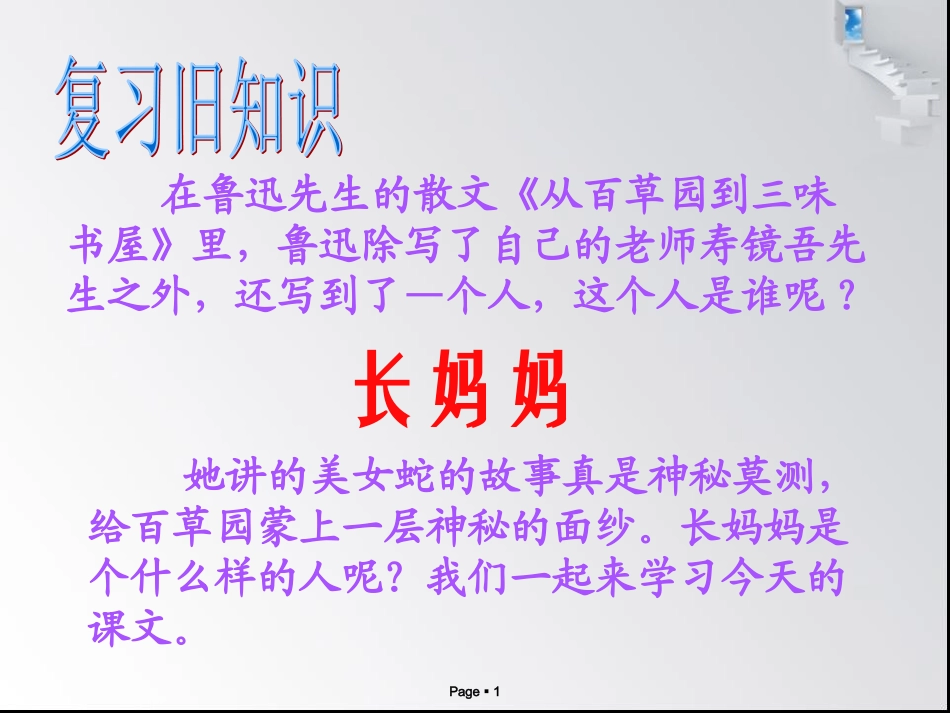 复习旧知识

在鲁迅先生的散文《从百草园到三味书屋》里，鲁迅除写了自己的老师寿镜吾先生之外，还写到了一个人，这个人是谁呢？

长妈妈

她讲的美女蛇的故事真是神秘莫测，给百草园蒙上一层神秘的面纱。长妈妈是个什么样的人呢？我们一起来学习今天的课文。

Page ▪ 1